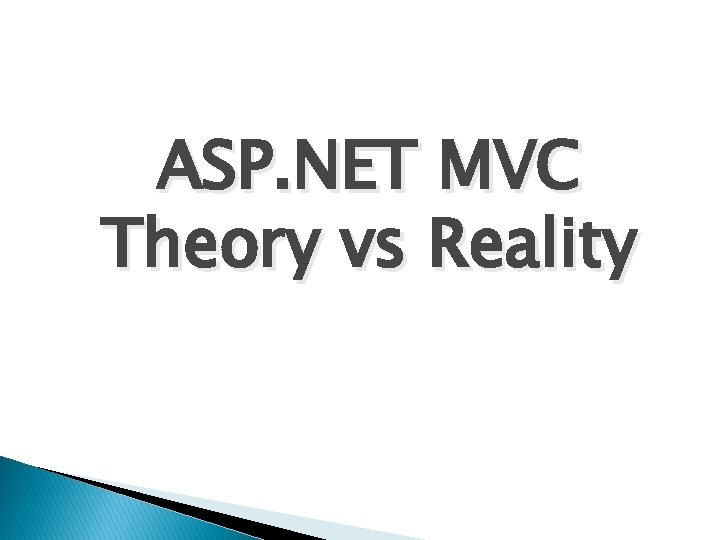 ASP.NET MVC
Theory vs Reality